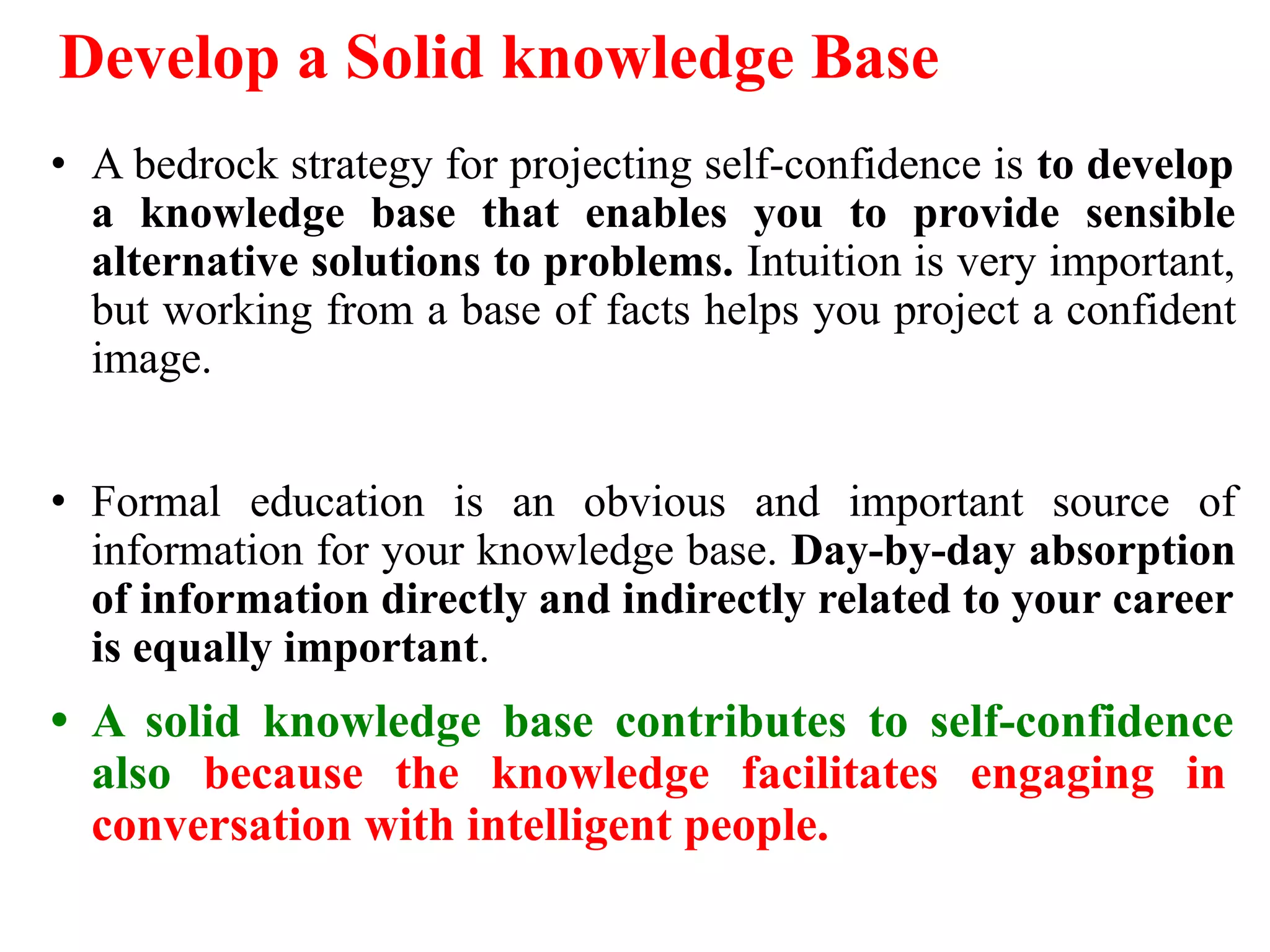 Develop a Solid knowledge Base

• A bedrock strategy for projecting self-confidence is to develop a knowledge base that enables you to provide sensible alternative solutions to problems. Intuition is very important, but working from a base of facts helps you project a confident image.

• Formal education is an obvious and important source of information for your knowledge base. Day-by-day absorption of information directly and indirectly related to your career is equally important.

• A solid knowledge base contributes to self-confidence also because the knowledge facilitates engaging in conversation with intelligent people.